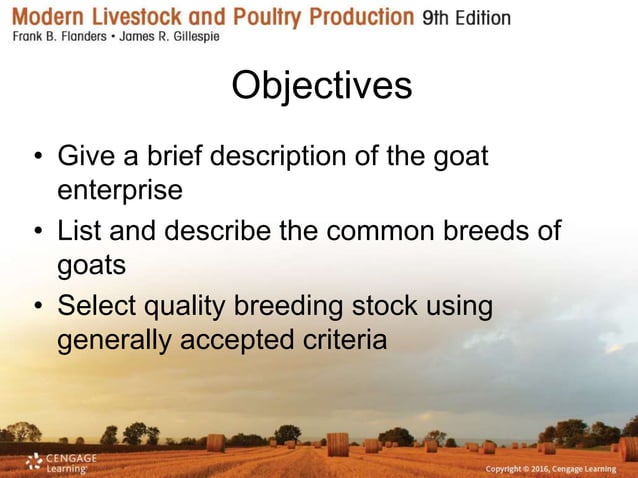 Modern Livestock and Poultry Production 9th Edition
Frank B. Flanders • James R. Gillespie

Objectives

• Give a brief description of the goat enterprise
• List and describe the common breeds of goats
• Select quality breeding stock using generally accepted criteria

CENGAGE Learning

Copyright © 2016, Cengage Learning